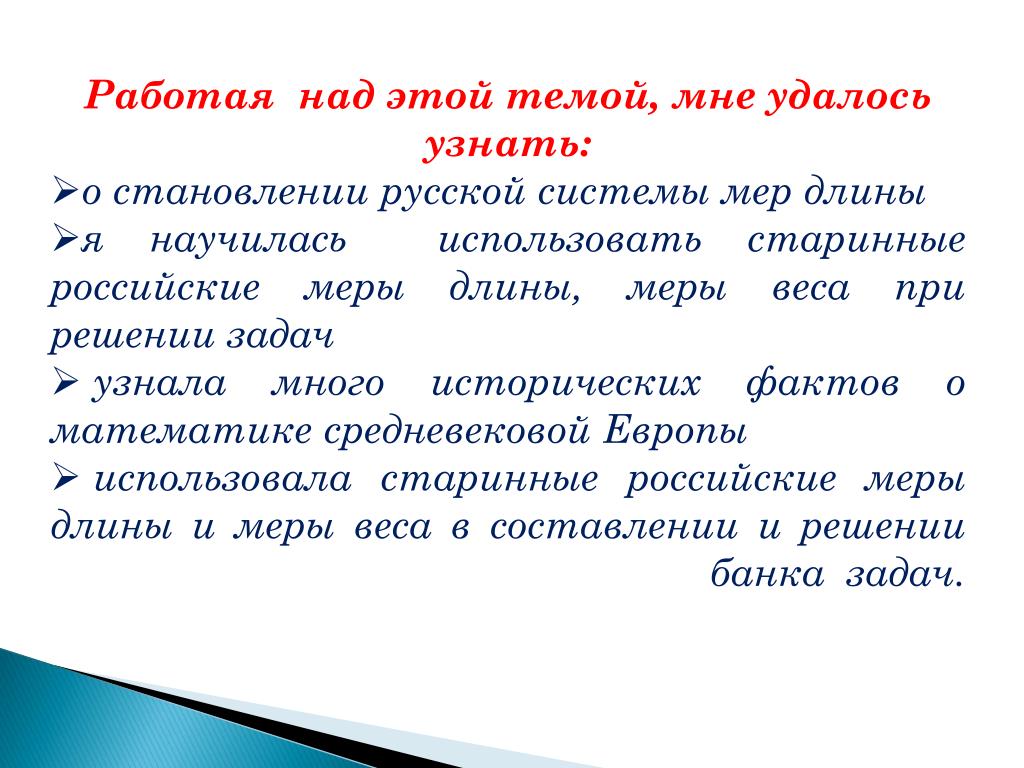 Работая над этой темой, мне удалось узнать:

➢о становлении русской системы мер длины

➢я научилась использовать старинные российские меры длины, меры веса при решении задач

➢ узнала много исторических фактов о математике средневековой Европы

➢ использовала старинные российские меры длины и меры веса в составлении и решении банка задач.